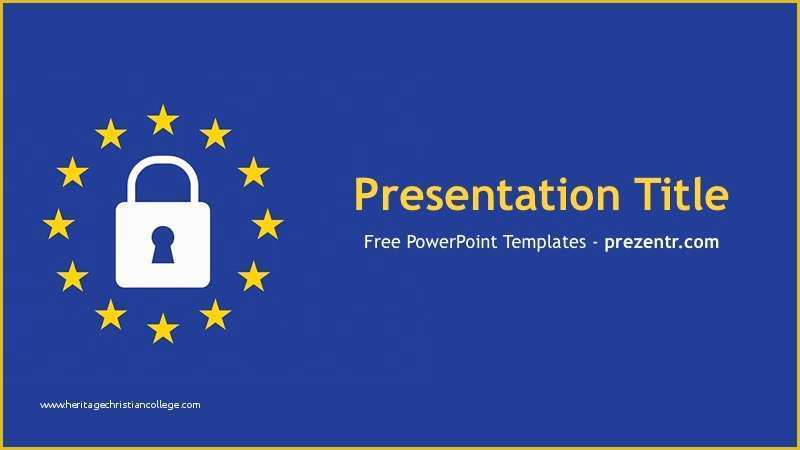 Presentation Title

Free PowerPoint Templates - prezentr.com

www.heritagechristiancollege.com